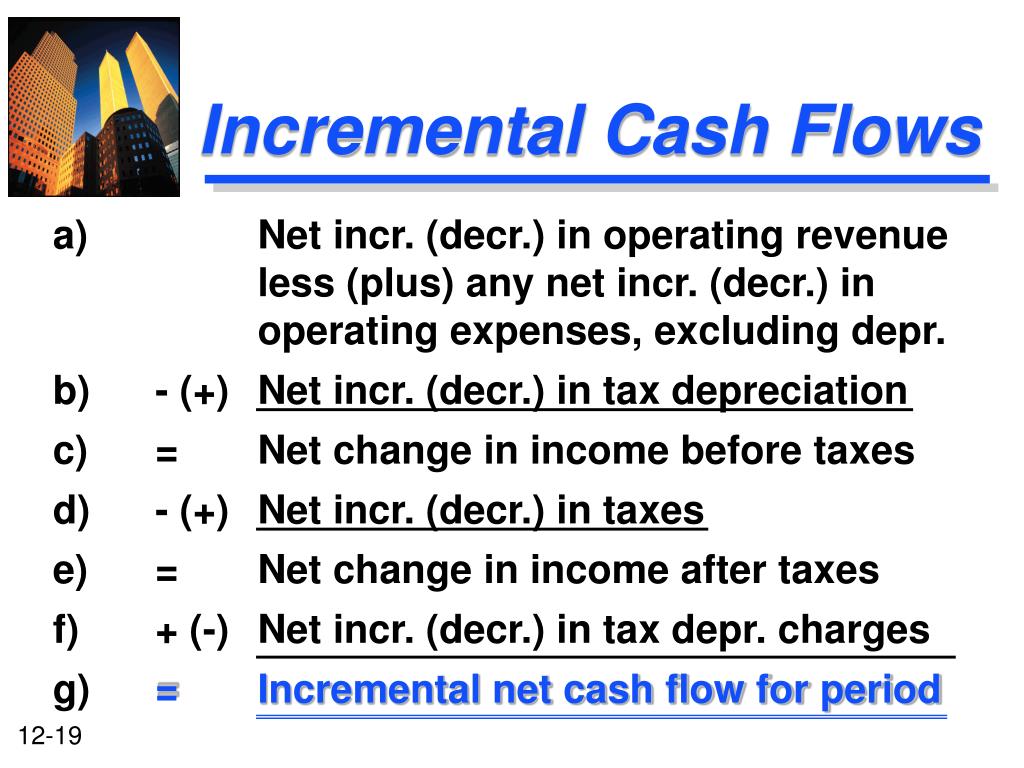 Incremental Cash Flows

a) Net incr. (decr.) in operating revenue less (plus) any net incr. (decr.) in operating expenses, excluding depr.

b) - (+) Net incr. (decr.) in tax depreciation

c) = Net change in income before taxes

d) - (+) Net incr. (decr.) in taxes

e) = Net change in income after taxes

f) + (-) Net incr. (decr.) in tax depr. charges

g) = Incremental net cash flow for period

12-19